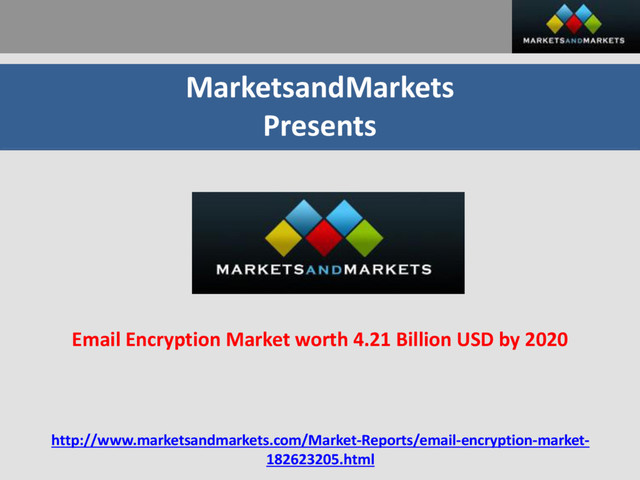 MARKETSANDMARKETS

MarketsandMarkets
Presents

MARKETSANDMARKETS

Email Encryption Market worth 4.21 Billion USD by 2020

http://www.marketsandmarkets.com/Market-Reports/email-encryption-market-182623205.html